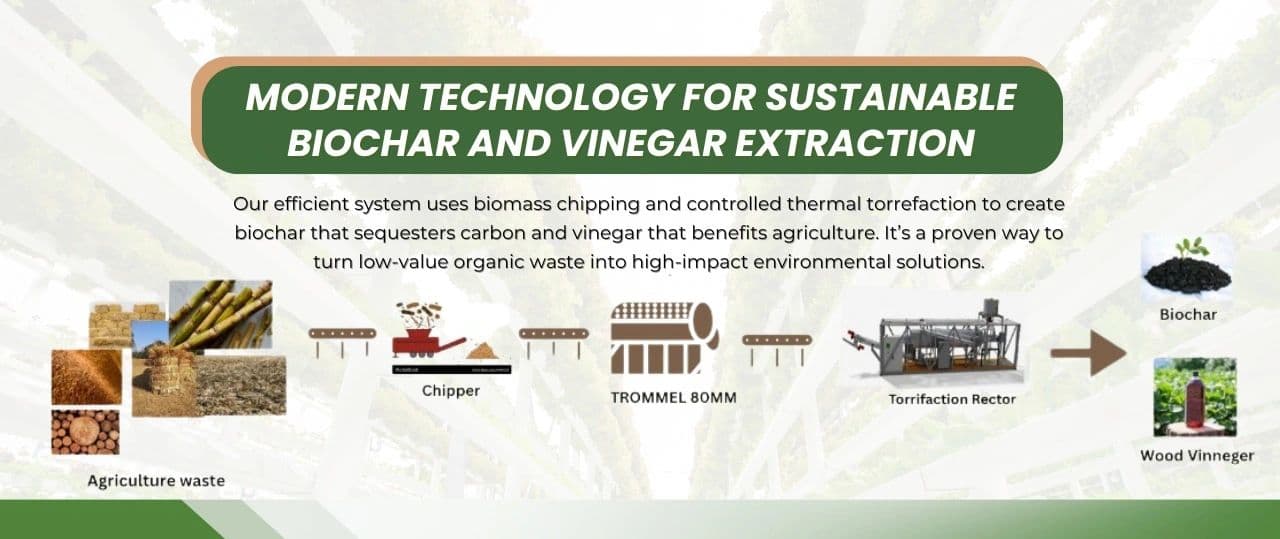 MODERN TECHNOLOGY FOR SUSTAINABLE BIOCHAR AND VINEGAR EXTRACTION

Our efficient system uses biomass chipping and controlled thermal torrefaction to create biochar that sequesters carbon and vinegar that benefits agriculture. It's a proven way to turn low-value organic waste into high-impact environmental solutions.

Agriculture waste

Chipper

TROMMEL 80MM

Torrifaction Rector

Biochar

Wood Vinneger